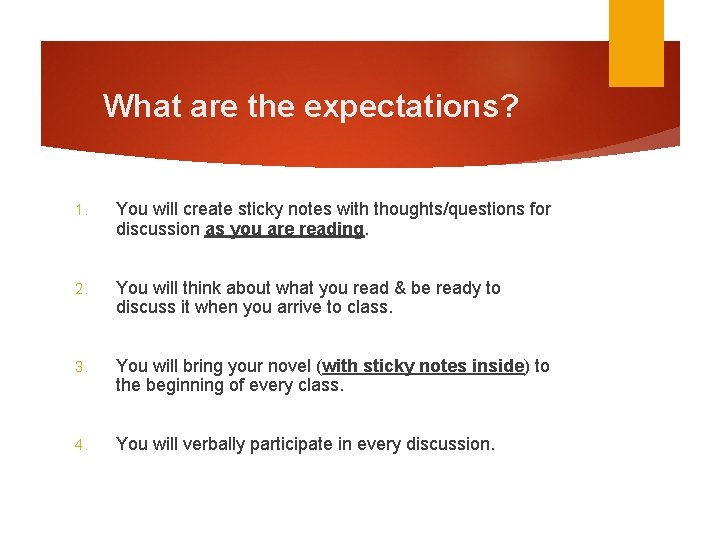 What are the expectations?

1. You will create sticky notes with thoughts/questions for discussion as you are reading.

2. You will think about what you read & be ready to discuss it when you arrive to class.

3. You will bring your novel (with sticky notes inside) to the beginning of every class.

4. You will verbally participate in every discussion.